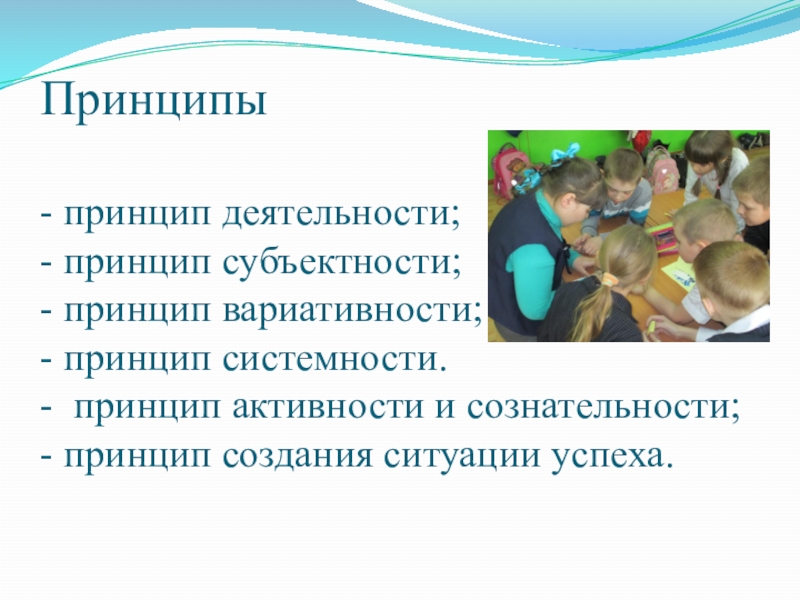 Принципы

- принцип деятельности;
- принцип субъектности;
- принцип вариативности;
- принцип системности.
- принцип активности и сознательности;
- принцип создания ситуации успеха.